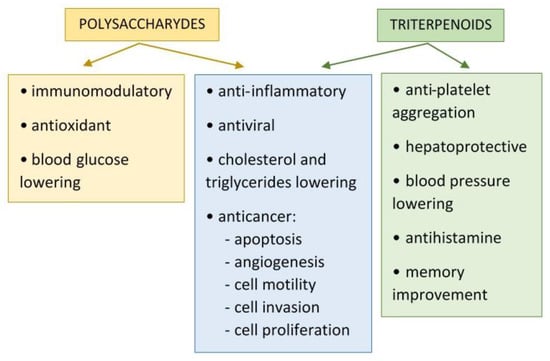 POLYSACCHARYDES

TRITERPENOIDS

• immunomodulatory

• antioxidant

• blood glucose lowering

• anti-inflammatory

• antiviral

• cholesterol and triglycerides lowering

• anticancer:
- apoptosis
- angiogenesis
- cell motility
- cell invasion
- cell proliferation

• anti-platelet aggregation

• hepatoprotective

• blood pressure lowering

• antihistamine

• memory improvement